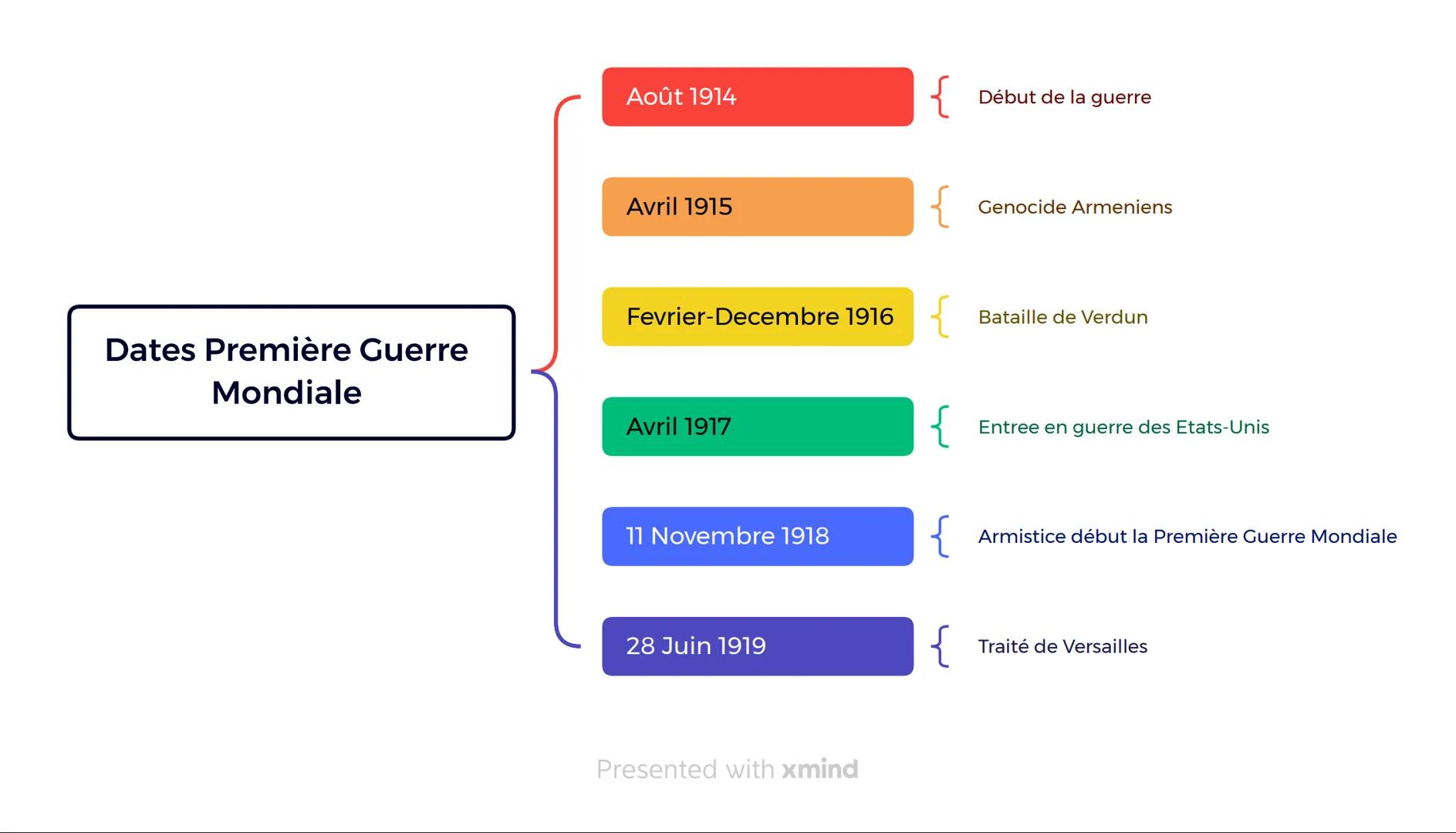 Dates Première Guerre Mondiale

Août 1914

Début de la guerre

Avril 1915

Genocide Armeniens

Fevrier-Decembre 1916

Bataille de Verdun

Avril 1917

Entree en guerre des Etats-Unis

11 Novembre 1918

Armistice début la Première Guerre Mondiale

28 Juin 1919

Traité de Versailles

Presented with xmind